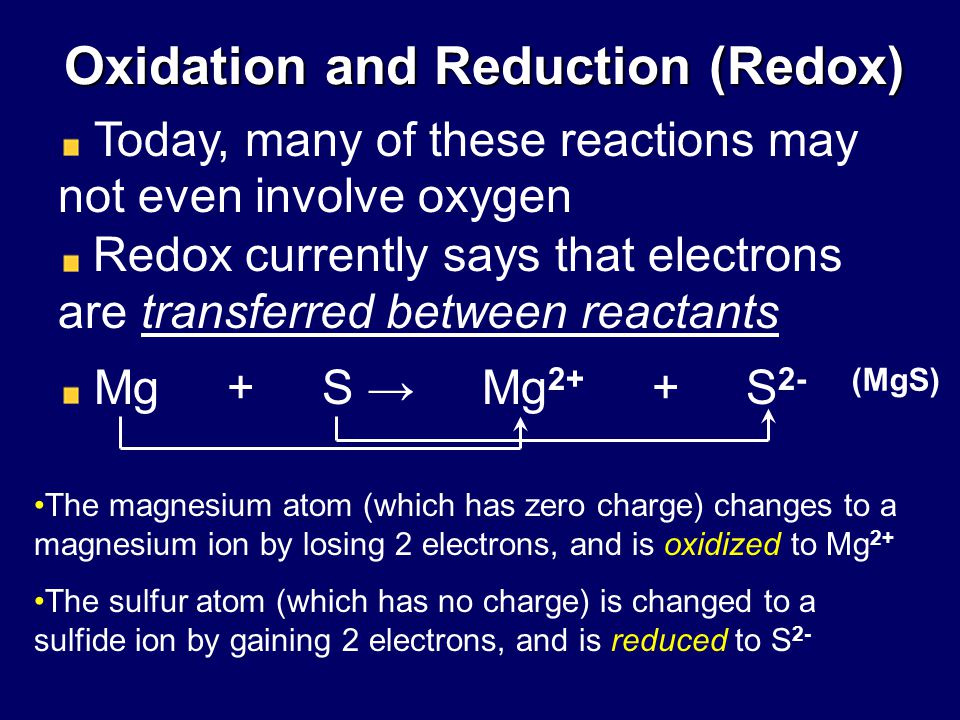 Oxidation and Reduction (Redox)

Today, many of these reactions may not even involve oxygen

Redox currently says that electrons are transferred between reactants

$Mg + S \rightarrow Mg^{2+} + S^{2-}$ (MgS)

•The magnesium atom (which has zero charge) changes to a magnesium ion by losing 2 electrons, and is oxidized to $Mg^{2+}$

•The sulfur atom (which has no charge) is changed to a sulfide ion by gaining 2 electrons, and is reduced to $S^{2-}$